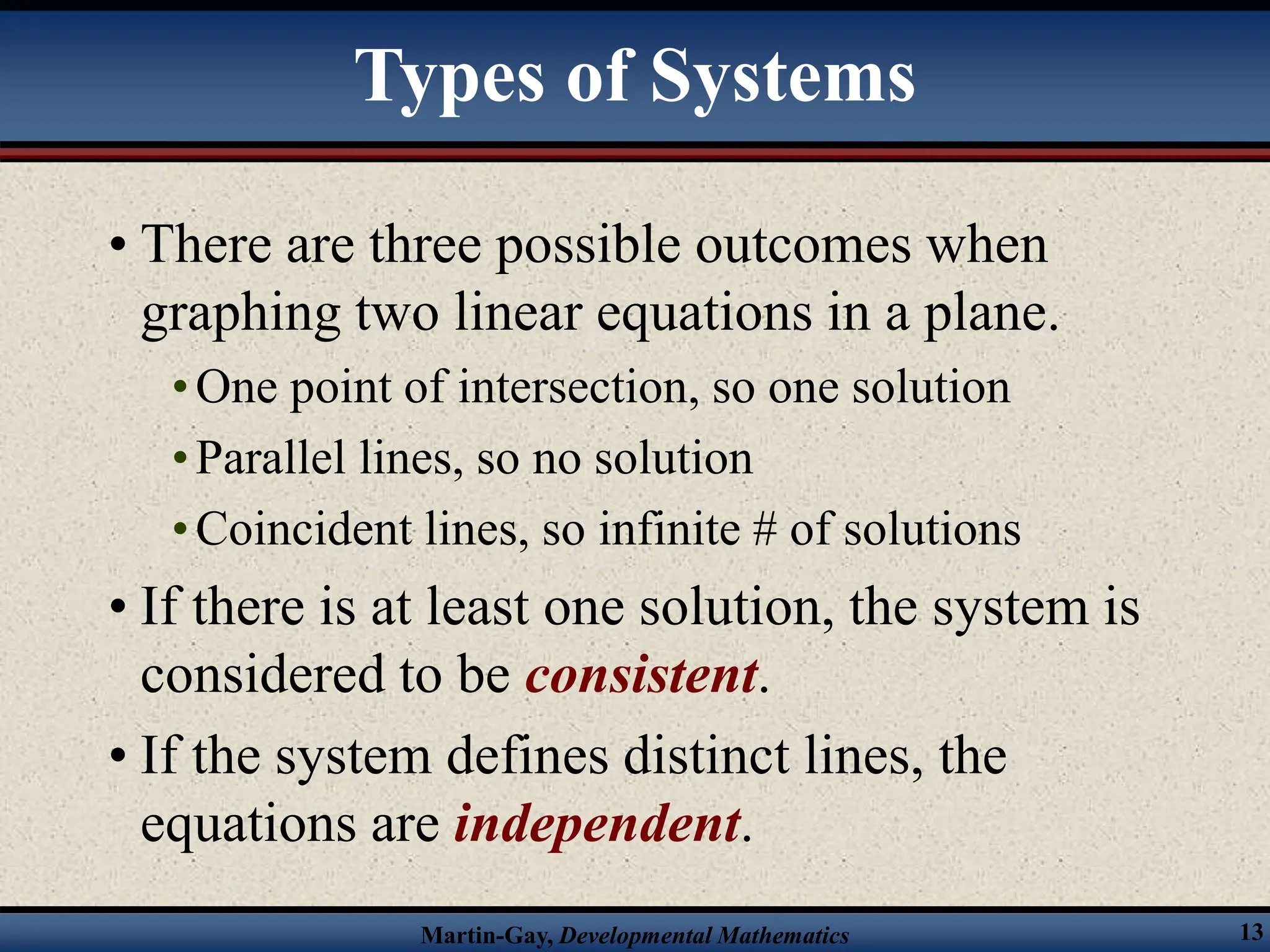 Types of Systems

• There are three possible outcomes when graphing two linear equations in a plane.

• One point of intersection, so one solution

• Parallel lines, so no solution

• Coincident lines, so infinite # of solutions

• If there is at least one solution, the system is considered to be consistent.

• If the system defines distinct lines, the equations are independent.

Martin-Gay, Developmental Mathematics

13